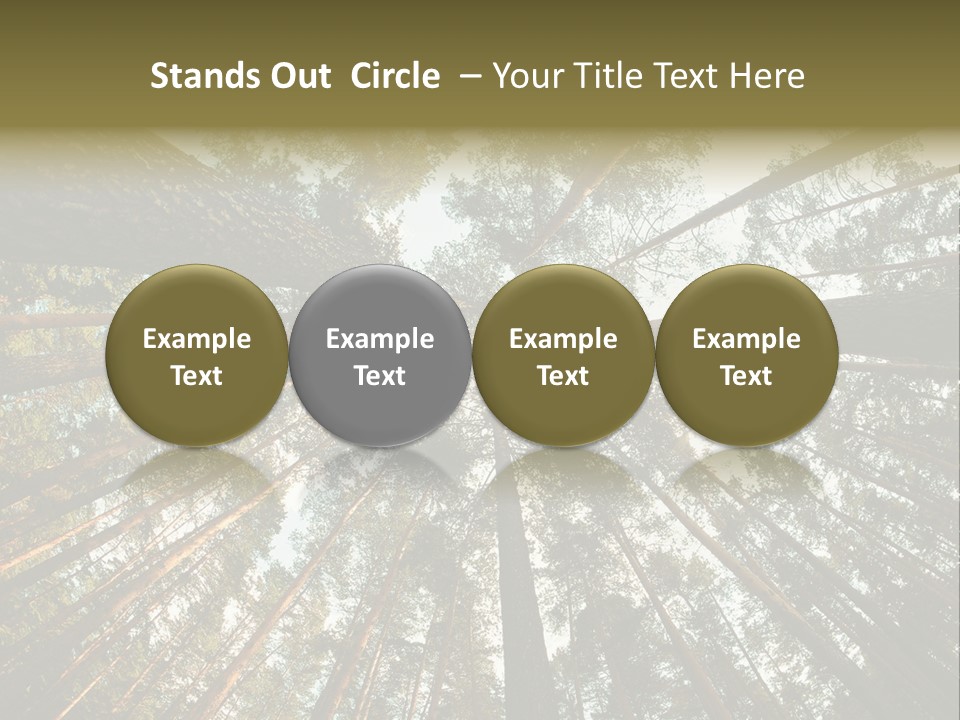 Stands Out  Circle  – Your Title Text Here

Example Text

Example Text

Example Text

Example Text